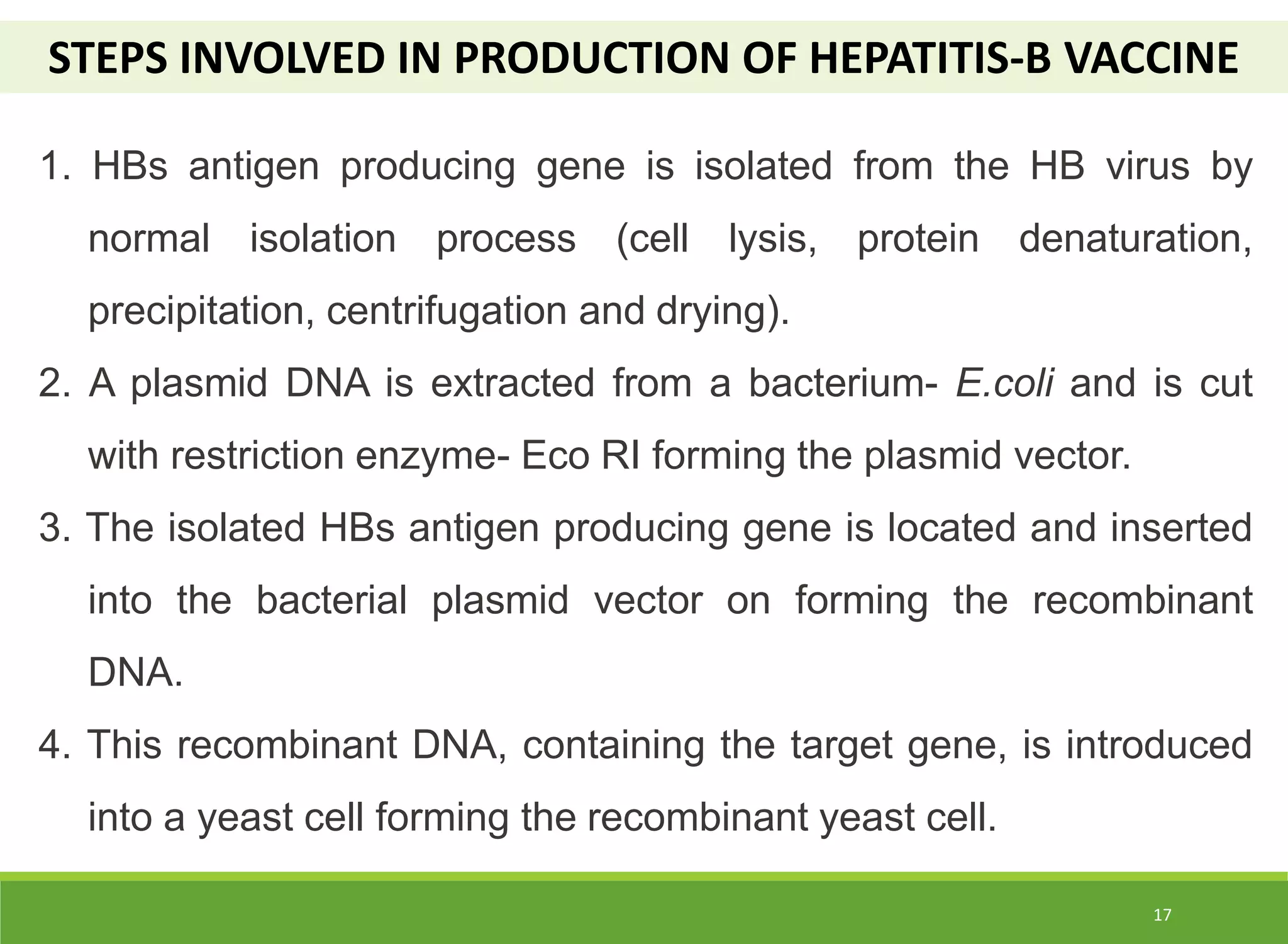 STEPS INVOLVED IN PRODUCTION OF HEPATITIS-B VACCINE

1. HBs antigen producing gene is isolated from the HB virus by normal isolation process (cell lysis, protein denaturation, precipitation, centrifugation and drying).

2. A plasmid DNA is extracted from a bacterium- E.coli and is cut with restriction enzyme- Eco RI forming the plasmid vector.

3. The isolated HBs antigen producing gene is located and inserted into the bacterial plasmid vector on forming the recombinant DNA.

4. This recombinant DNA, containing the target gene, is introduced into a yeast cell forming the recombinant yeast cell.

17